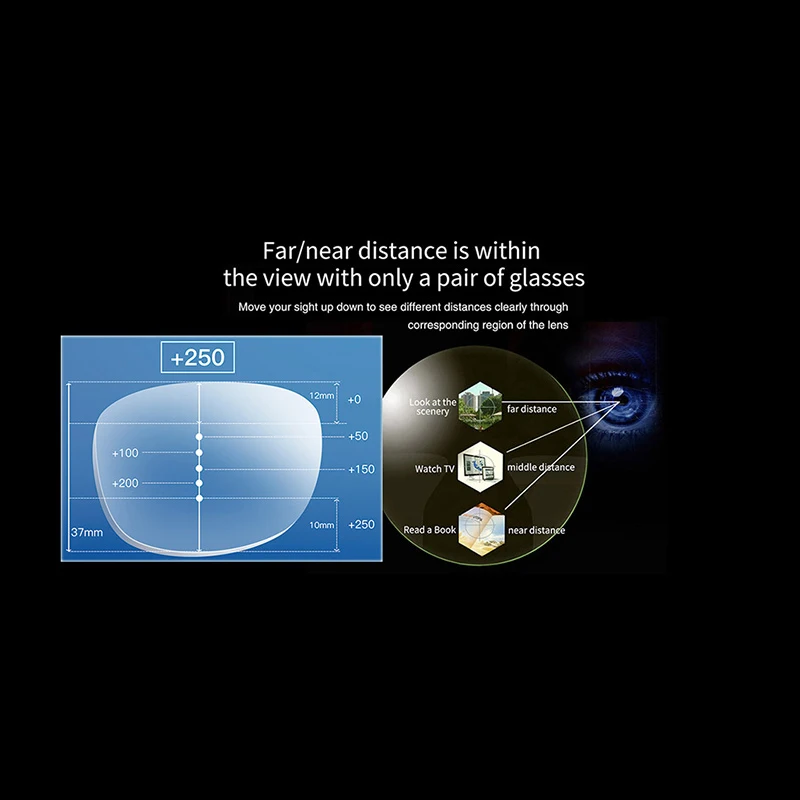 Far/near distance is within the view with only a pair of glasses

Move your sight up down to see different distances clearly through corresponding region of the lens

+250

12mm

+0

+50

+100

+150

+200

37mm

10mm

+250

Look at the scenery

far distance

Watch TV

middle distance

Read a Book

near distance